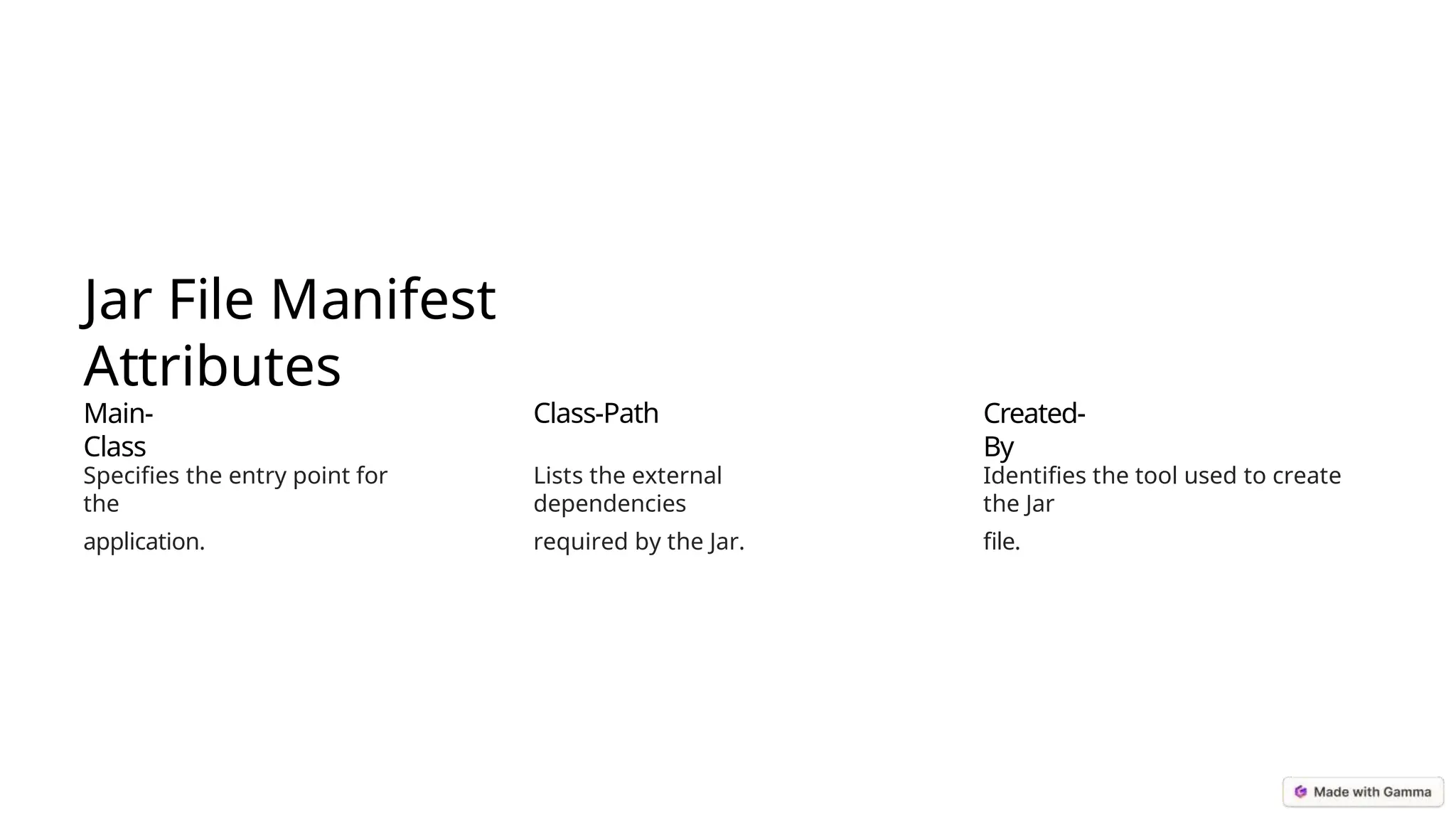 Jar File Manifest Attributes

Main-Class

Specifies the entry point for the application.

Class-Path

Lists the external dependencies required by the Jar.

Created-By

Identifies the tool used to create the Jar file.

Made with Gamma